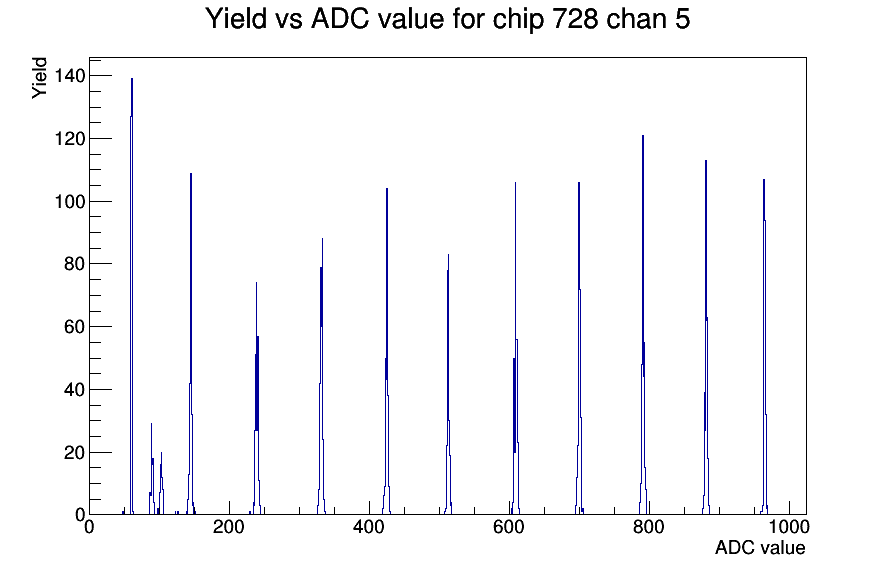 Yield vs ADC value for chip 728 chan 5

Yield

140
120
100
80
60
40
20
0

0
200
400
600
800
1000

ADC value